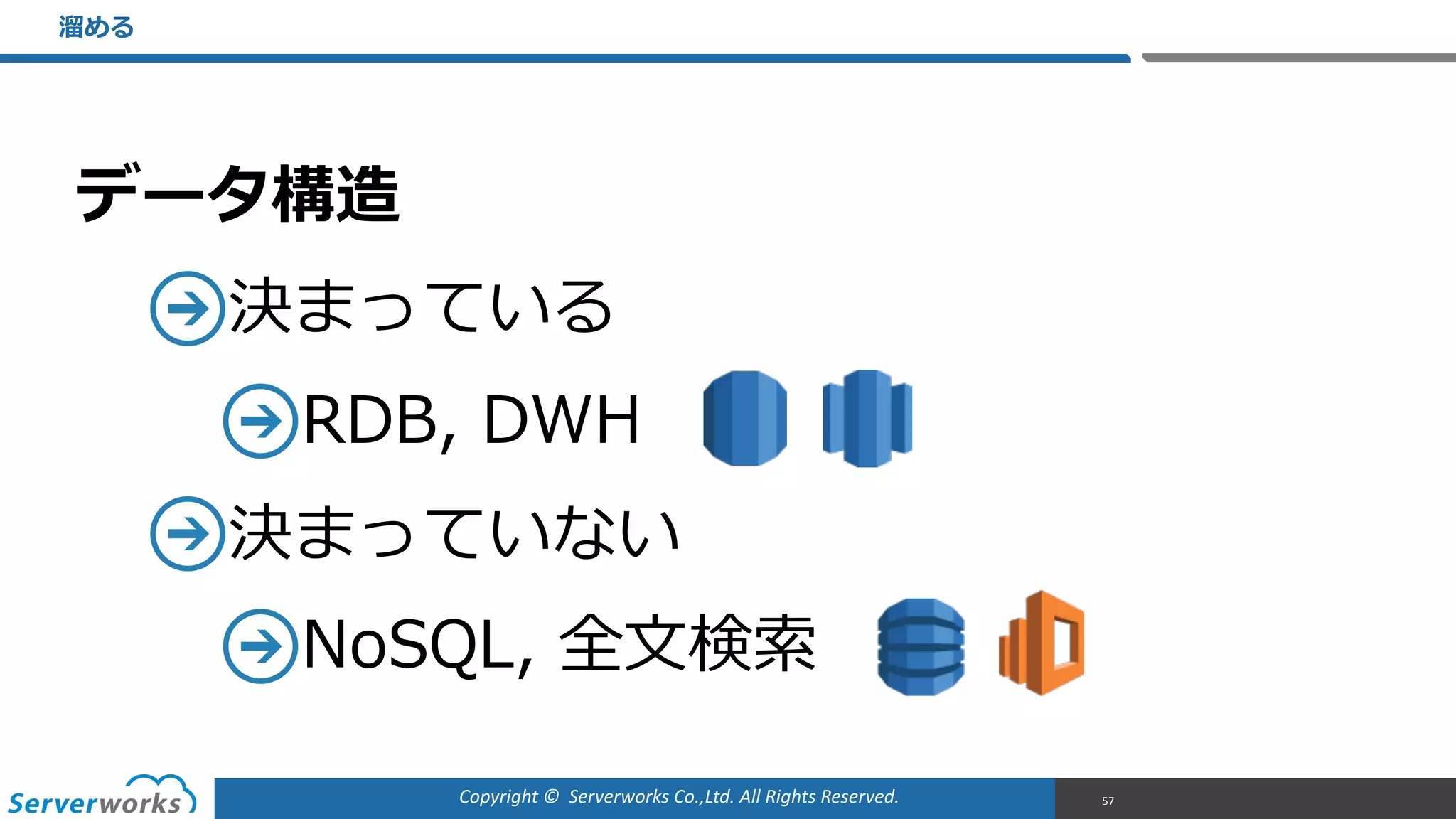 溜める

データ構造

決まっている

RDB, DWH

決まっていない

NoSQL, 全文検索

Serverworks

Copyright © Serverworks Co.,Ltd. All Rights Reserved.

57